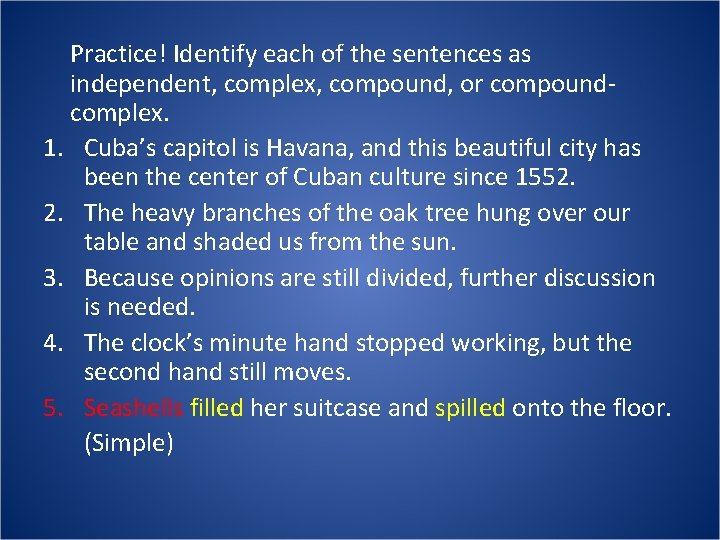 Practice! Identify each of the sentences as independent, complex, compound, or compound-complex.

1. Cuba's capitol is Havana, and this beautiful city has been the center of Cuban culture since 1552.
2. The heavy branches of the oak tree hung over our table and shaded us from the sun.
3. Because opinions are still divided, further discussion is needed.
4. The clock's minute hand stopped working, but the second hand still moves.
5. Seashells filled her suitcase and spilled onto the floor. (Simple)